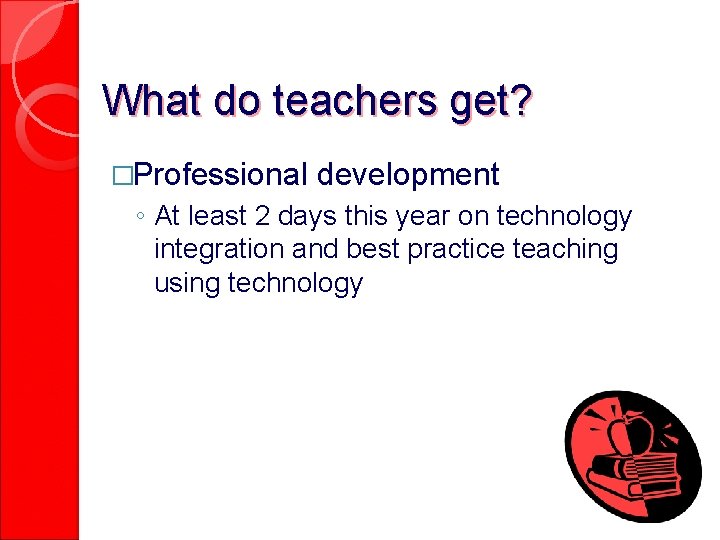 What do teachers get?

□Professional development

◦ At least 2 days this year on technology integration and best practice teaching using technology